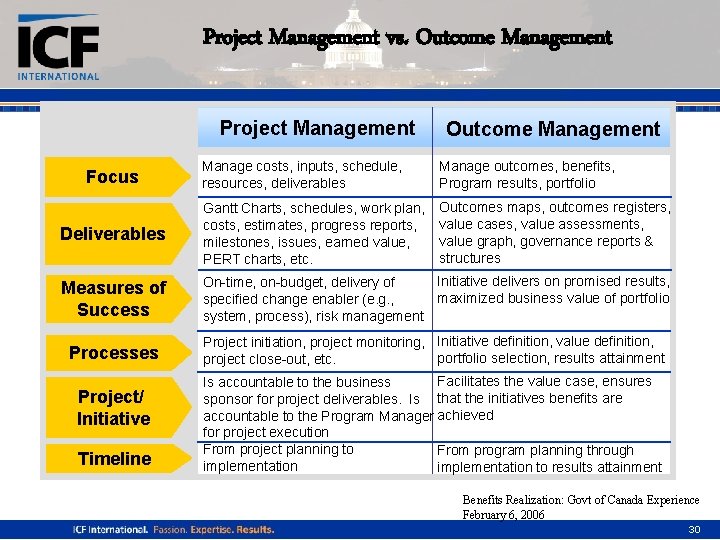 ICF INTERNATIONAL

Project Management vs. Outcome Management

| | Project Management | Outcome Management |
|---|---|---|
| Focus | Manage costs, inputs, schedule, resources, deliverables | Manage outcomes, benefits, Program results, portfolio |
| Deliverables | Gantt Charts, schedules, work plan, costs, estimates, progress reports, milestones, issues, earned value, PERT charts, etc. | Outcomes maps, outcomes registers, value cases, value assessments, value graph, governance reports & structures |
| Measures of Success | On-time, on-budget, delivery of specified change enabler (e.g., system, process), risk management | Initiative delivers on promised results, maximized business value of portfolio |
| Processes | Project initiation, project monitoring, project close-out, etc. | Initiative definition, value definition, portfolio selection, results attainment |
| Project/ Initiative | Is accountable to the business sponsor for project deliverables. Is accountable to the Program Manager for project execution | Facilitates the value case, ensures that the initiatives benefits are achieved |
| Timeline | From project planning to implementation | From program planning through implementation to results attainment |

Benefits Realization: Govt of Canada Experience
February 6, 2006

ICF International. Passion. Expertise. Results.

30